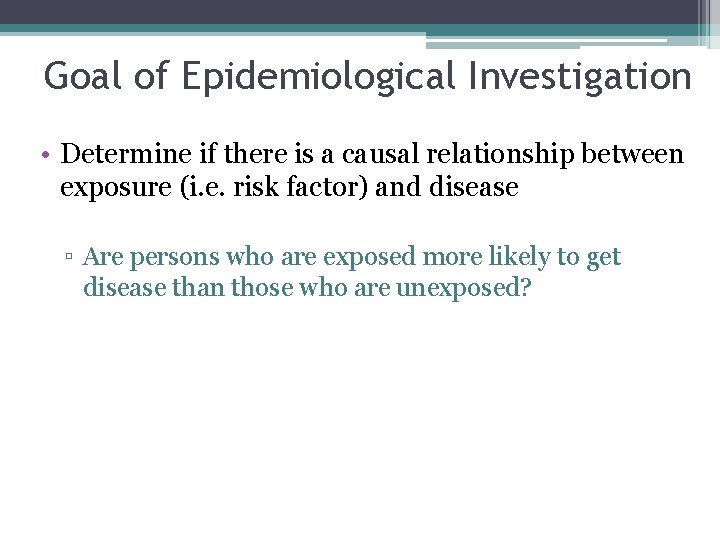 Goal of Epidemiological Investigation

• Determine if there is a causal relationship between exposure (i.e. risk factor) and disease

▫ Are persons who are exposed more likely to get disease than those who are unexposed?